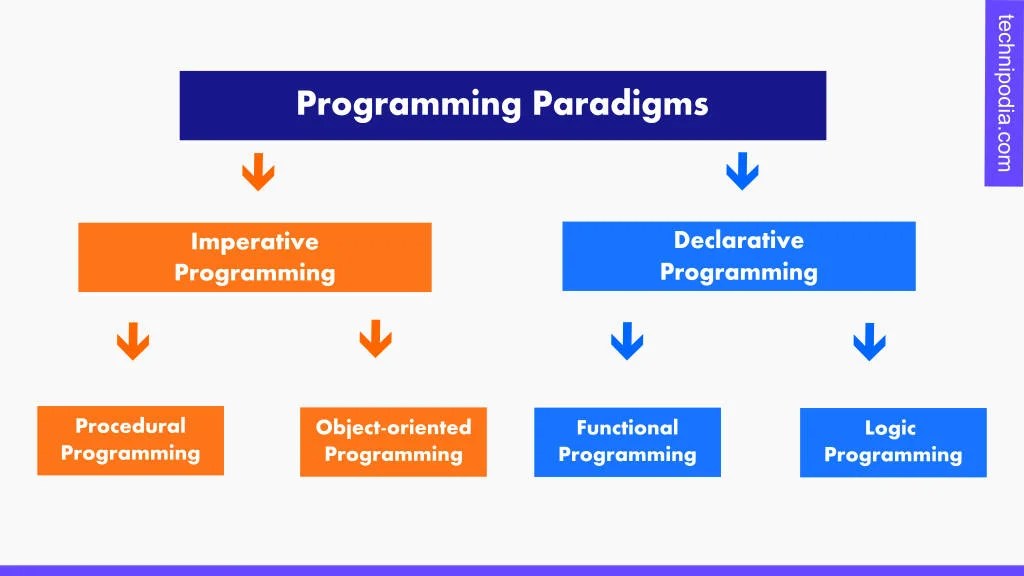 technipodia.com

Programming Paradigms

Imperative Programming

Declarative Programming

Procedural Programming

Object-oriented Programming

Functional Programming

Logic Programming